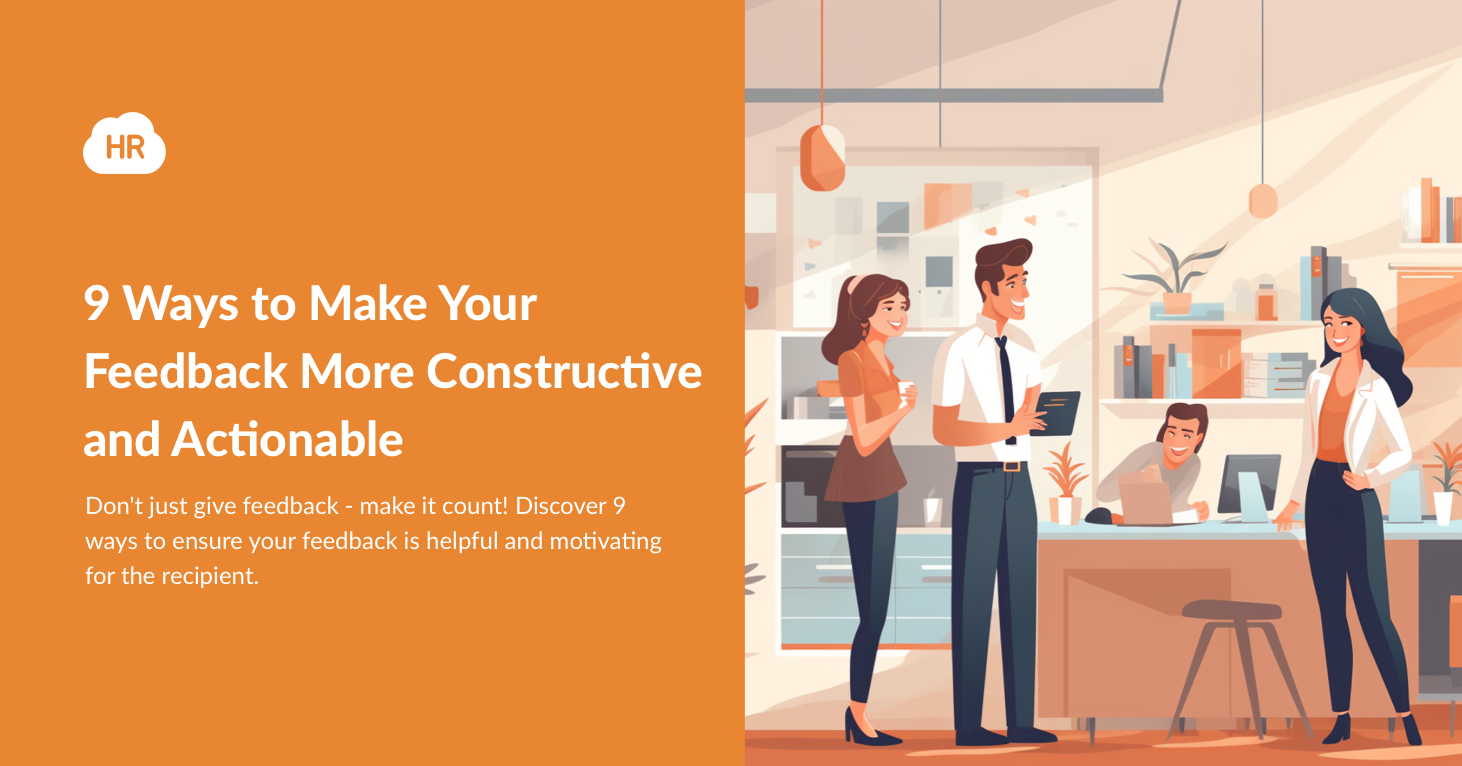 HR

9 Ways to Make Your Feedback More Constructive and Actionable

Don't just give feedback - make it count! Discover 9 ways to ensure your feedback is helpful and motivating for the recipient.